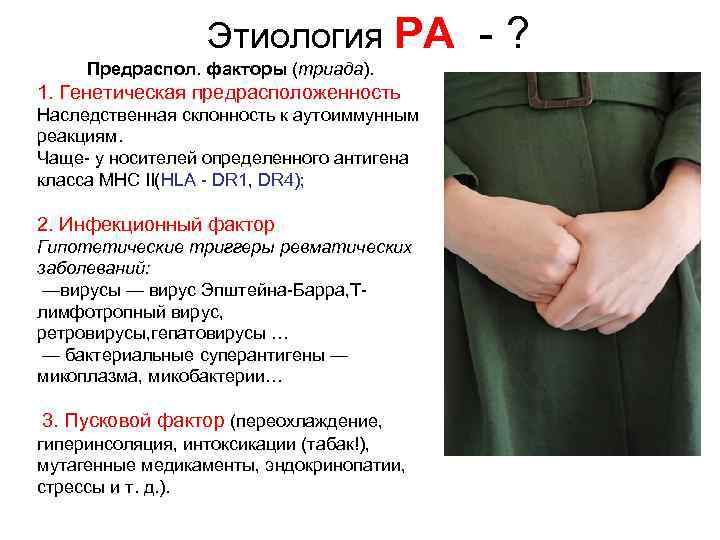 Этиология РА - ?

Предраспол. факторы (триада).

1. Генетическая предрасположенность
Наследственная склонность к аутоиммунным реакциям.
Чаще- у носителей определенного антигена класса МНС II(HLA - DR1, DR4);

2. Инфекционный фактор
Гипотетические триггеры ревматических заболеваний:
—вирусы — вирус Эпштейна-Барра,Т-лимфотропный вирус, ретровирусы,гепатовирусы …
— бактериальные суперантигены — микоплазма, микобактерии…

3. Пусковой фактор (переохлаждение, гиперинсоляция, интоксикации (табак!), мутагенные медикаменты, эндокринопатии, стрессы и т. д.).